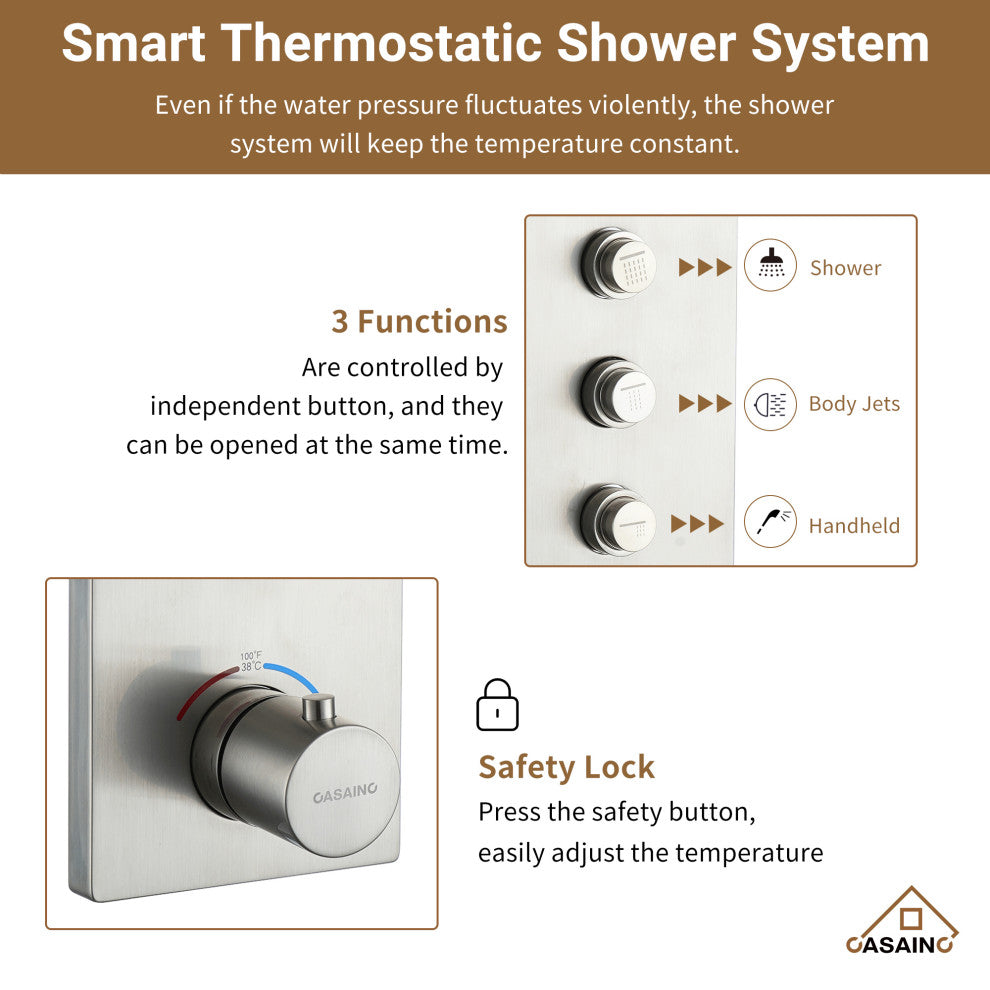 Smart Thermostatic Shower System

Even if the water pressure fluctuates violently, the shower system will keep the temperature constant.

3 Functions

Are controlled by independent button, and they can be opened at the same time.

Shower

Body Jets

Handheld

100°F
38°C

CASAINC

Safety Lock

Press the safety button, easily adjust the temperature

CASAINC